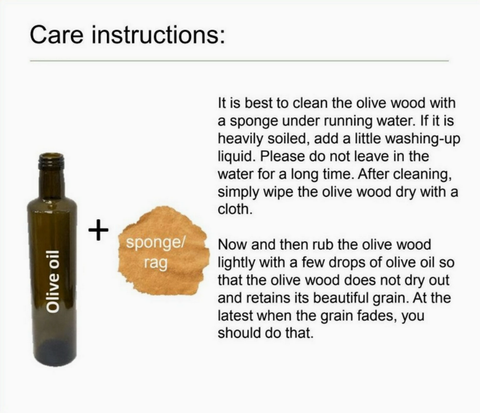 Care instructions:

Olive oil

+

sponge/ rag

It is best to clean the olive wood with a sponge under running water. If it is heavily soiled, add a little washing-up liquid. Please do not leave in the water for a long time. After cleaning, simply wipe the olive wood dry with a cloth.

Now and then rub the olive wood lightly with a few drops of olive oil so that the olive wood does not dry out and retains its beautiful grain. At the latest when the grain fades, you should do that.